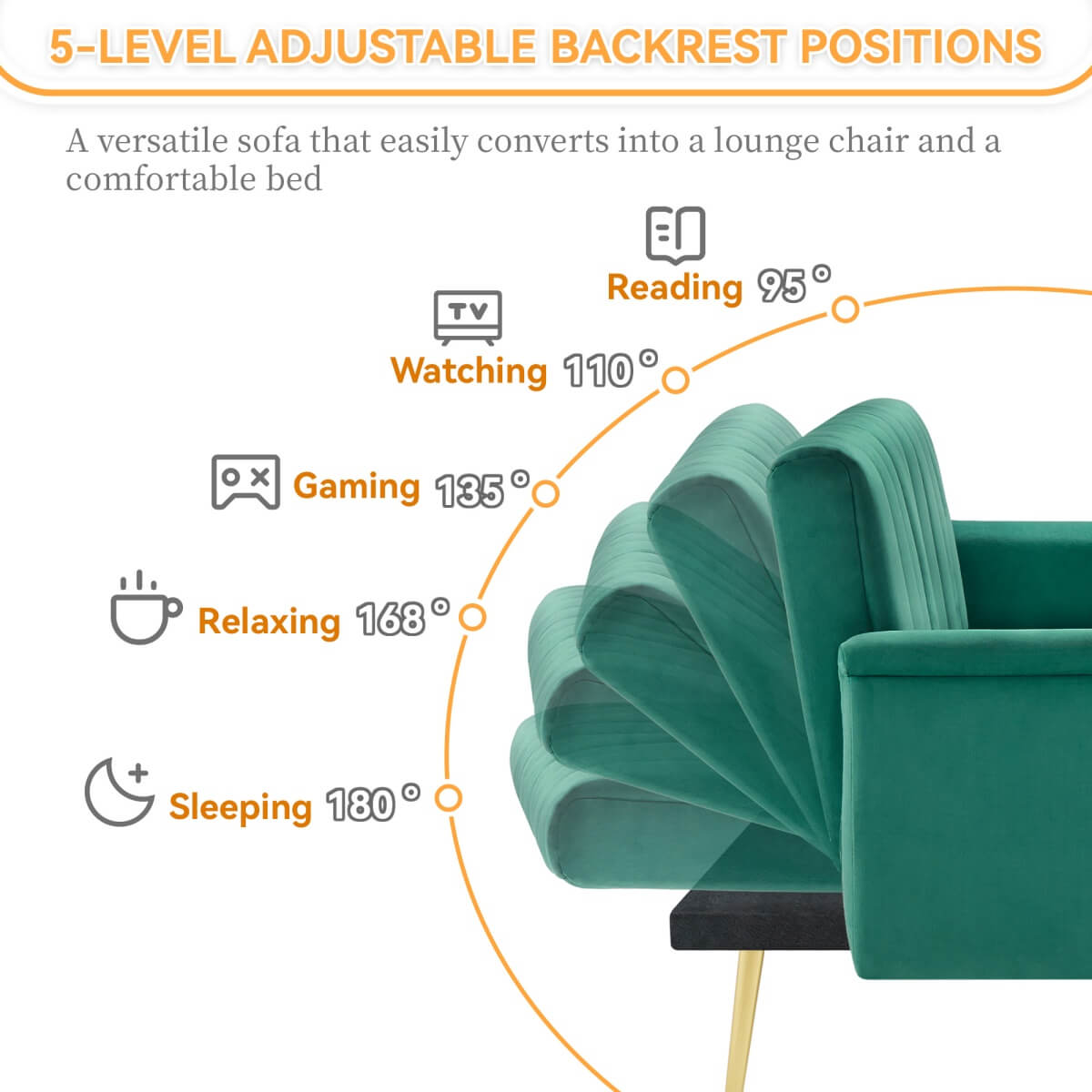 5-LEVEL ADJUSTABLE BACKREST POSITIONS

A versatile sofa that easily converts into a lounge chair and a comfortable bed

Reading 95°

TV

Watching 110°

Gaming 135°

Relaxing 168°

Sleeping 180°